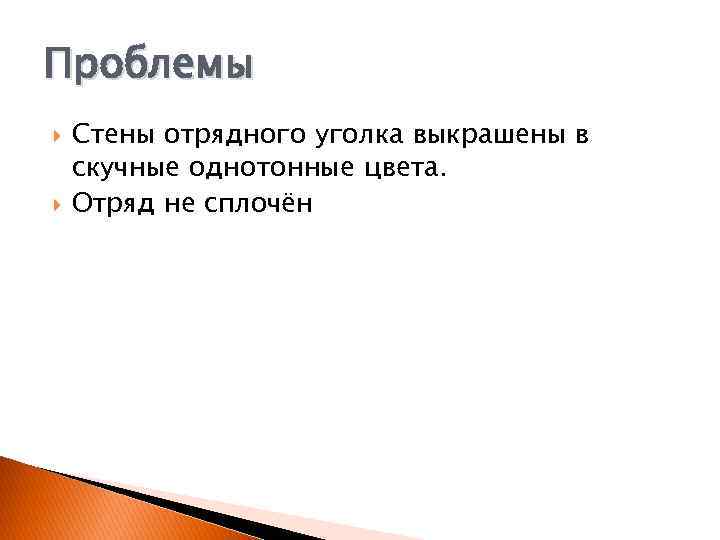 Проблемы

Стены отрядного уголка выкрашены в скучные однотонные цвета.

Отряд не сплочён